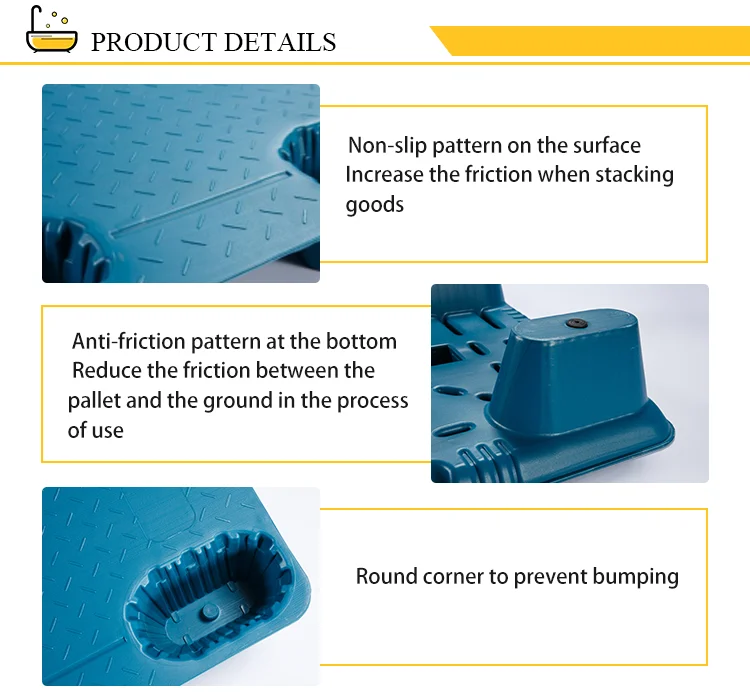 PRODUCT DETAILS

Non-slip pattern on the surface
Increase the friction when stacking goods

Anti-friction pattern at the bottom
Reduce the friction between the pallet and the ground in the process of use

Round corner to prevent bumping